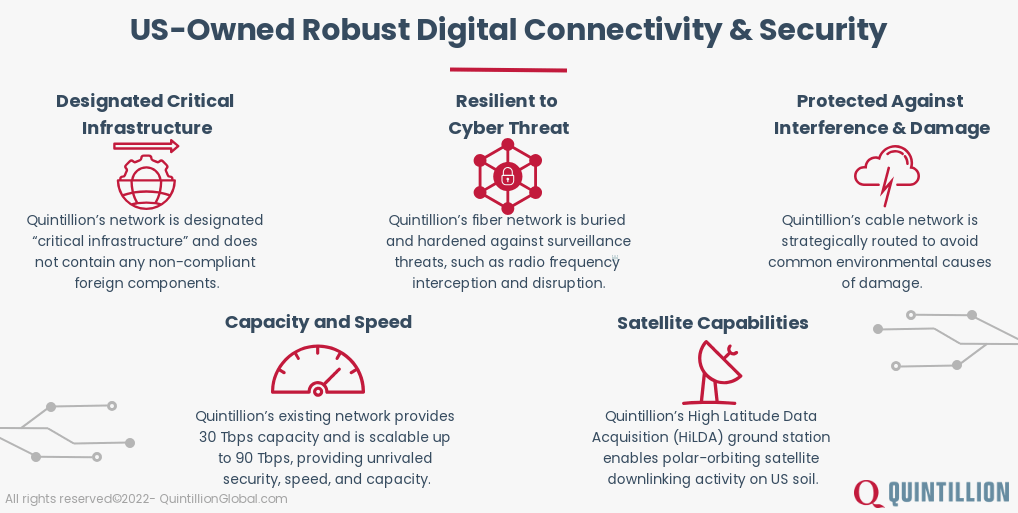 US-Owned Robust Digital Connectivity & Security

Designated Critical Infrastructure

Quintillion's network is designated "critical infrastructure" and does not contain any non-compliant foreign components.

Resilient to Cyber Threat

Quintillion's fiber network is buried and hardened against surveillance threats, such as radio frequency interception and disruption.

Protected Against Interference & Damage

Quintillion's cable network is strategically routed to avoid common environmental causes of damage.

Capacity and Speed

Quintillion's existing network provides 30 Tbps capacity and is scalable up to 90 Tbps, providing unrivaled security, speed, and capacity.

Satellite Capabilities

Quintillion's High Latitude Data Acquisition (HiLDA) ground station enables polar-orbiting satellite downlinking activity on US soil.

All rights reserved©2022- QuintillionGlobal.com

Q QUINTILLION